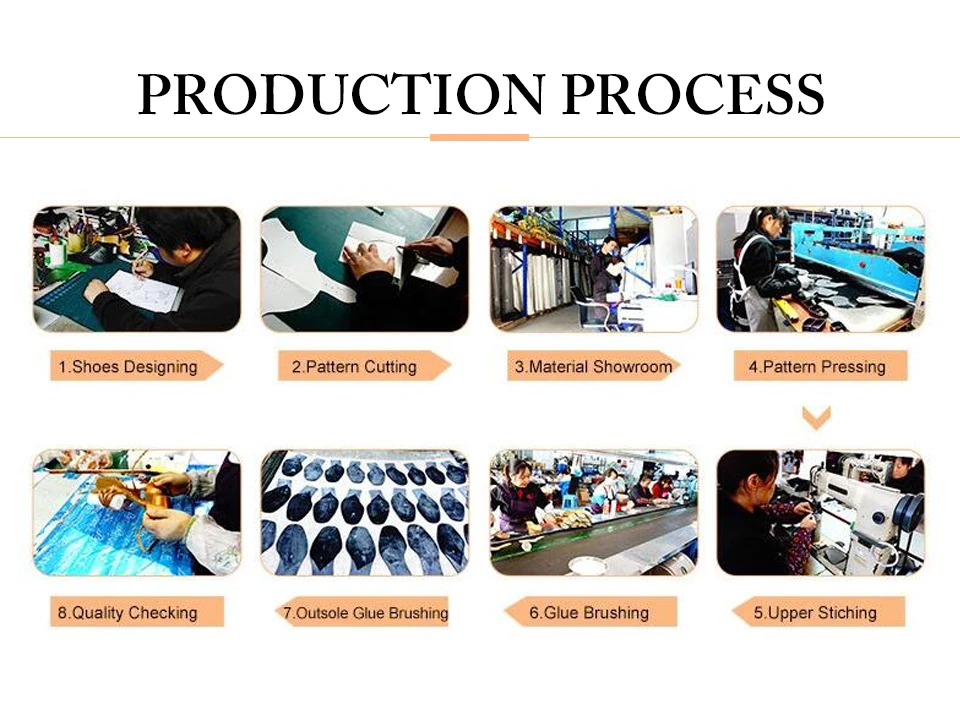 PRODUCTION PROCESS

1.Shoes Designing

2.Pattern Cutting

3.Material Showroom

4.Pattern Pressing

8.Quality Checking

7.Outsole Glue Brushing

6.Glue Brushing

5.Upper Stiching